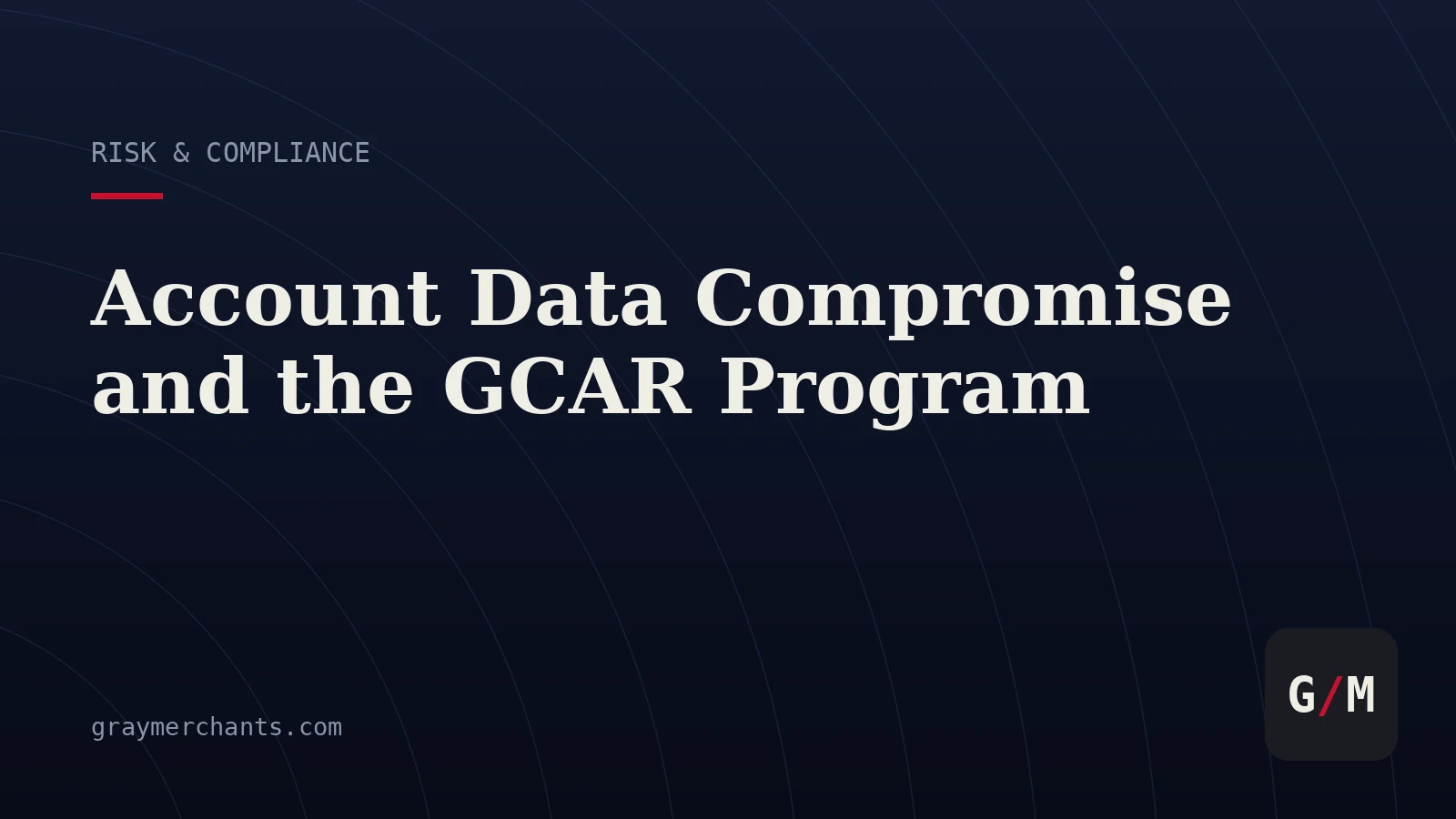 RISK & COMPLIANCE

Account Data Compromise and the GCAR Program

graymerchants.com

G/M